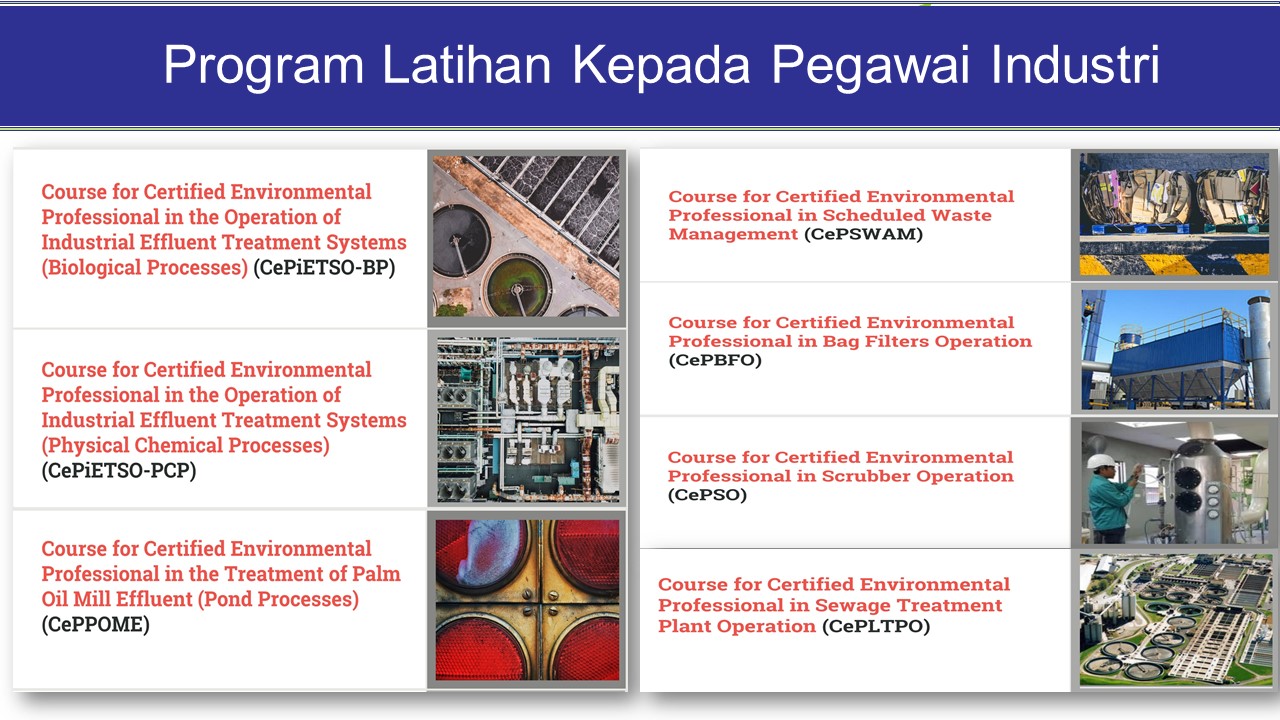 Program Latihan Kepada Pegawai Industri

Course for Certified Environmental Professional in the Operation of Industrial Effluent Treatment Systems (Biological Processes) (CePiETSO-BP)

Course for Certified Environmental Professional in the Operation of Industrial Effluent Treatment Systems (Physical Chemical Processes) (CePiETSO-PCP)

Course for Certified Environmental Professional in the Treatment of Palm Oil Mill Effluent (Pond Processes) (CePPOME)

Course for Certified Environmental Professional in Scheduled Waste Management (CePSWAM)

Course for Certified Environmental Professional in Bag Filters Operation (CePBFO)

Course for Certified Environmental Professional in Scrubber Operation (CePSO)

Course for Certified Environmental Professional in Sewage Treatment Plant Operation (CePLTPO)